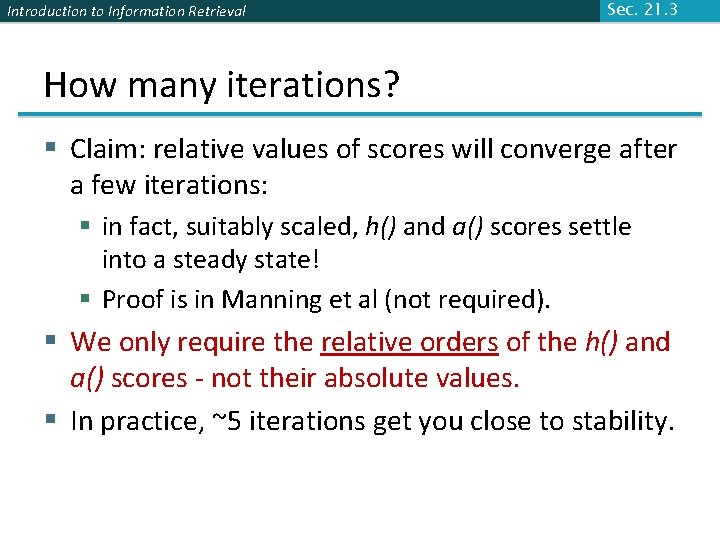 Introduction to Information Retrieval

Sec. 21.3

How many iterations?

▪ Claim: relative values of scores will converge after a few iterations:

▪ in fact, suitably scaled, h() and a() scores settle into a steady state!

▪ Proof is in Manning et al (not required).

▪ We only require the relative orders of the h() and a() scores - not their absolute values.

▪ In practice, ~5 iterations get you close to stability.